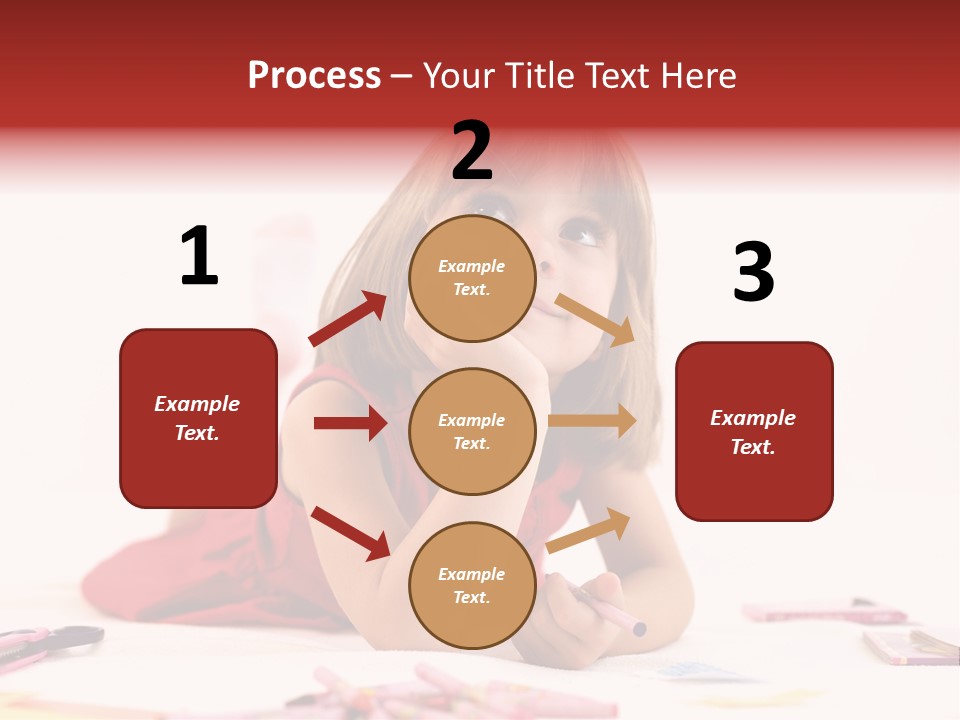 Process – Your Title Text Here

1

Example Text.

2

Example Text.

Example Text.

Example Text.

3

Example Text.